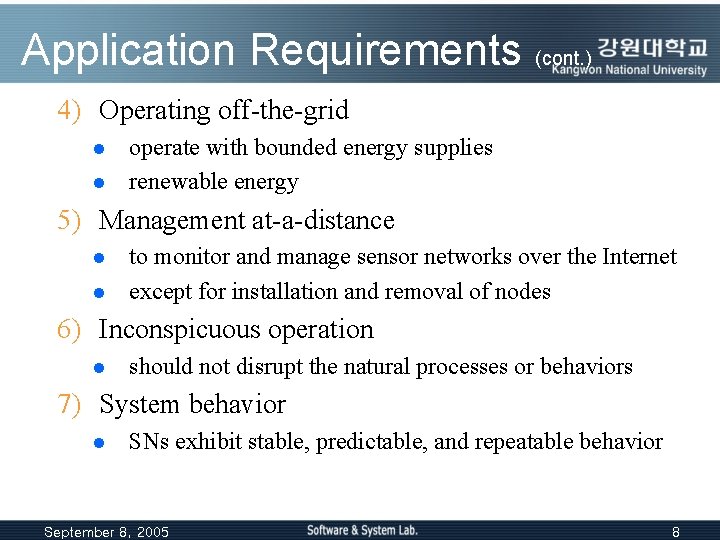 Application Requirements (cont.)

강원대학교
Kangwon National University

4) Operating off-the-grid
- operate with bounded energy supplies
- renewable energy

5) Management at-a-distance
- to monitor and manage sensor networks over the Internet
- except for installation and removal of nodes

6) Inconspicuous operation
- should not disrupt the natural processes or behaviors

7) System behavior
- SNs exhibit stable, predictable, and repeatable behavior

September 8, 2005

Software & System Lab.

8